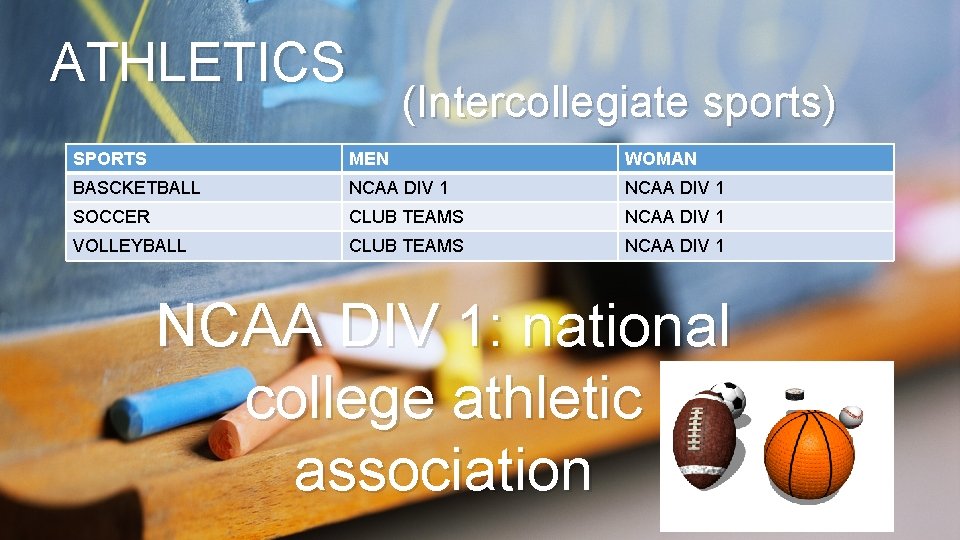 ATHLETICS

(Intercollegiate sports)

| SPORTS | MEN | WOMAN |
|---|---|---|
| BASCKETBALL | NCAA DIV 1 | NCAA DIV 1 |
| SOCCER | CLUB TEAMS | NCAA DIV 1 |
| VOLLEYBALL | CLUB TEAMS | NCAA DIV 1 |

NCAA DIV 1: national college athletic association